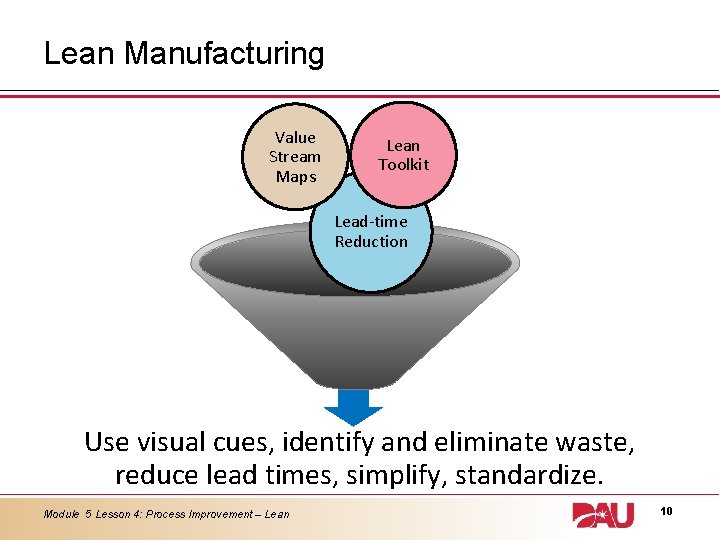 Lean Manufacturing

Value Stream Maps

Lean Toolkit

Lead-time Reduction

Use visual cues, identify and eliminate waste, reduce lead times, simplify, standardize.

Module 5 Lesson 4: Process Improvement – Lean

DAU

10